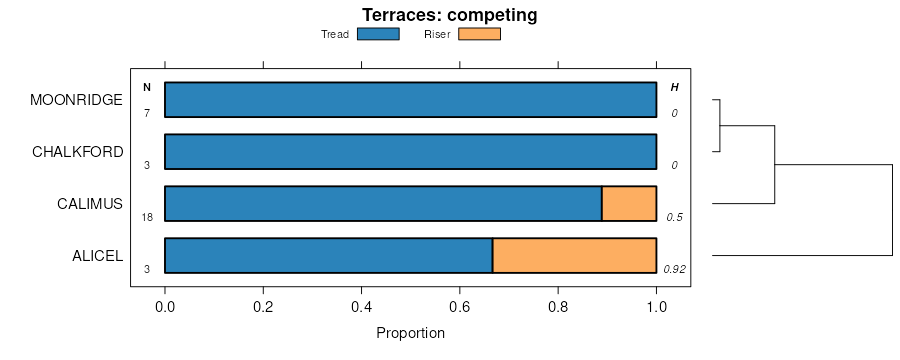 Terraces: competing

Tread Riser

N H

MOONRIDGE 7 0

CHALKFORD 3 0

CALIMUS 18 0.5

ALICEL 3 0.92

0.0 0.2 0.4 0.6 0.8 1.0

Proportion